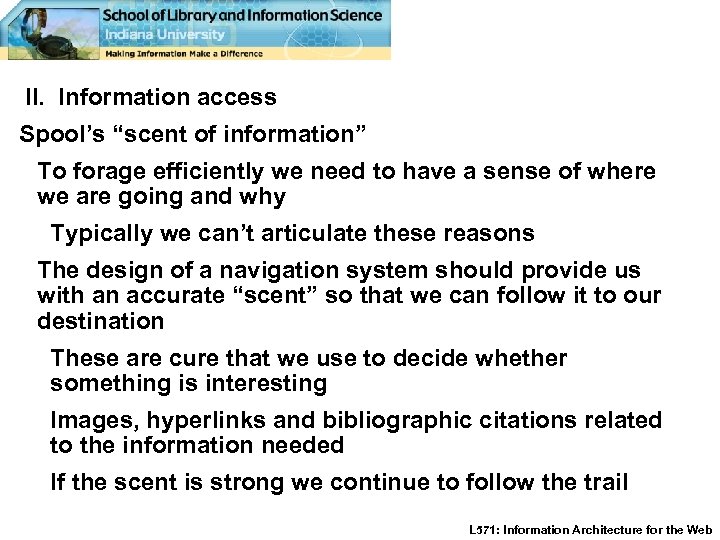 School of Library and Information Science
Indiana University
Making Information Make a Difference

II. Information access

Spool's "scent of information"

To forage efficiently we need to have a sense of where we are going and why

Typically we can't articulate these reasons

The design of a navigation system should provide us with an accurate "scent" so that we can follow it to our destination

These are cure that we use to decide whether something is interesting

Images, hyperlinks and bibliographic citations related to the information needed

If the scent is strong we continue to follow the trail

L571: Information Architecture for the Web